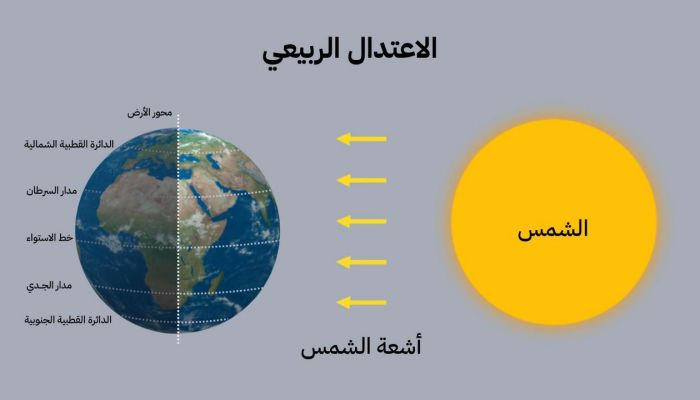 الاعتدال الربيعي

محور الأرض
الدائرة القطبية الشمالية
مدار السرطان
خط الاستواء
مدار الجدي
الدائرة القطبية الجنوبية

الشمس

أشعة الشمس